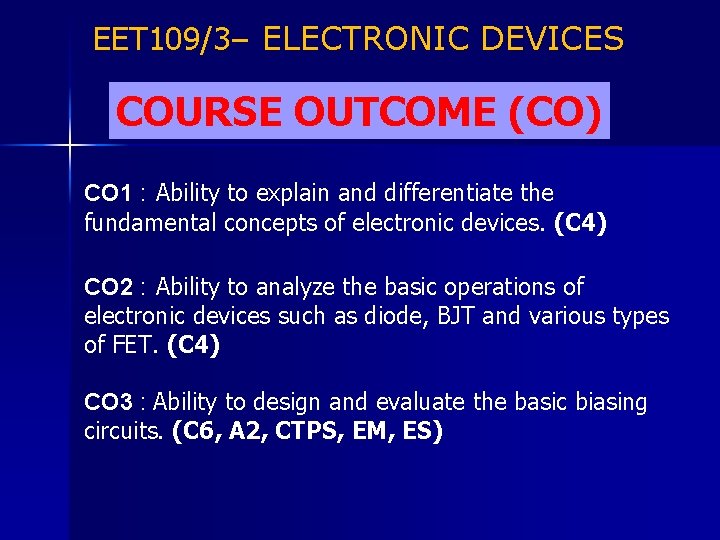 EET109/3– ELECTRONIC DEVICES

COURSE OUTCOME (CO)

CO1 : Ability to explain and differentiate the fundamental concepts of electronic devices. (C4)

CO2 : Ability to analyze the basic operations of electronic devices such as diode, BJT and various types of FET. (C4)

CO3 : Ability to design and evaluate the basic biasing circuits. (C6, A2, CTPS, EM, ES)